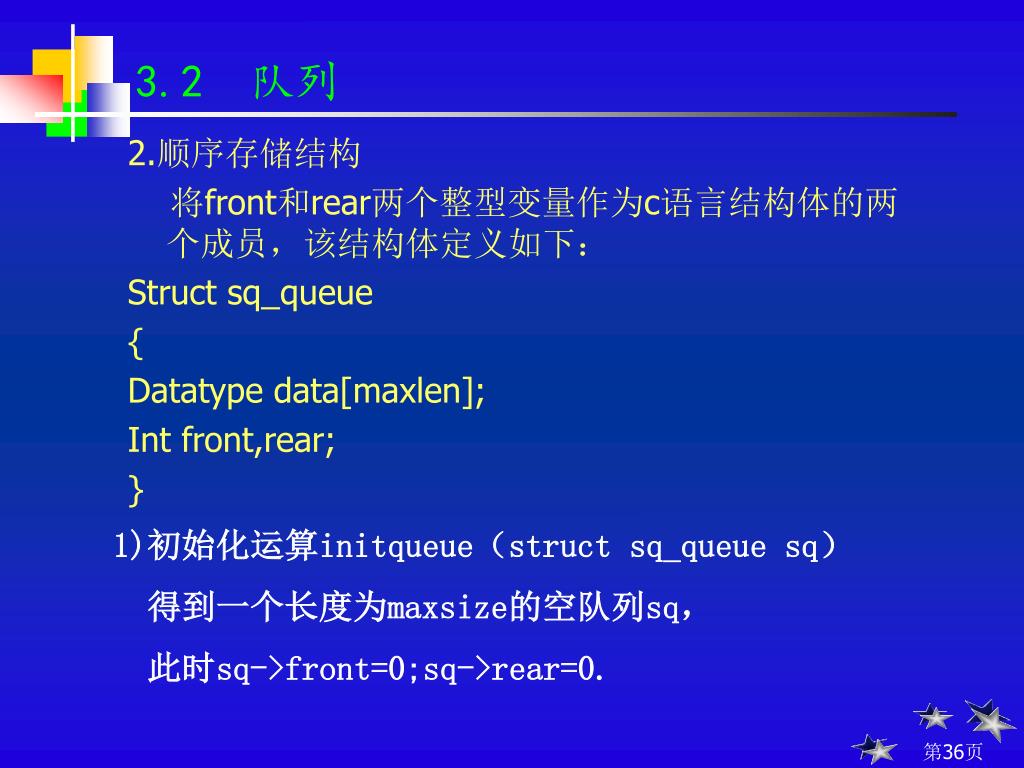 3.2 队列

2.顺序存储结构

将front和rear两个整型变量作为c语言结构体的两个成员，该结构体定义如下：

Struct sq_queue

{

Datatype data[maxlen];

Int front,rear;

}

1)初始化运算initqueue（struct sq_queue sq）

得到一个长度为maxsize的空队列sq，

此时sq->front=0;sq->rear=0.

第36页